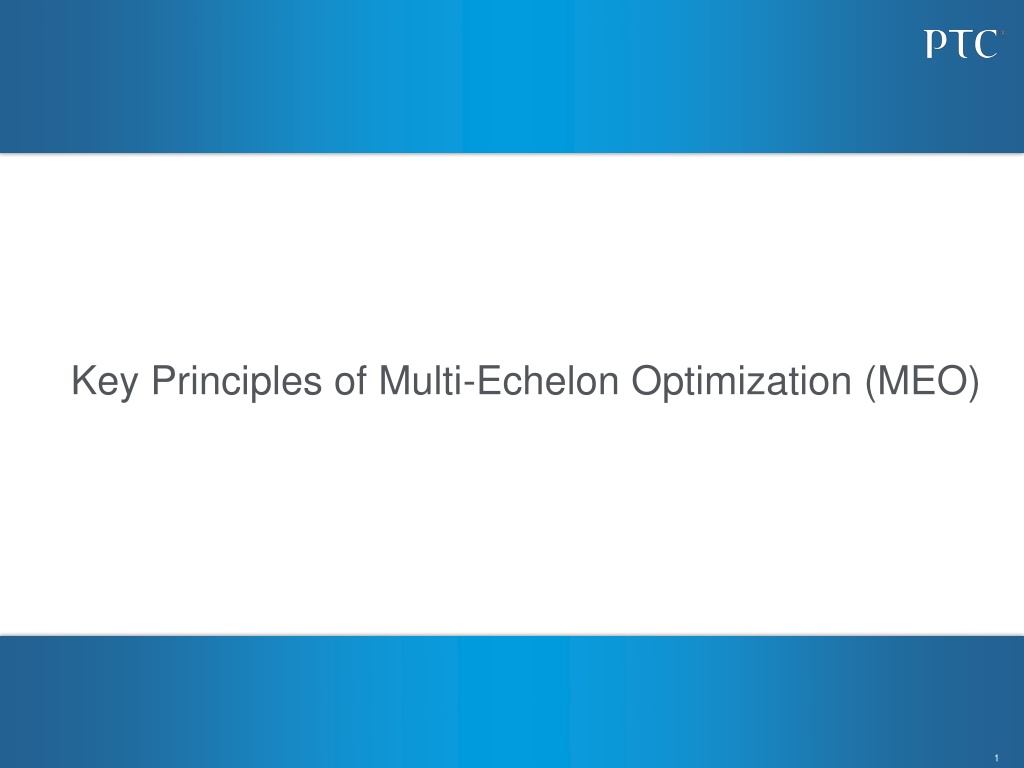 PTC

Key Principles of Multi-Echelon Optimization (MEO)

1